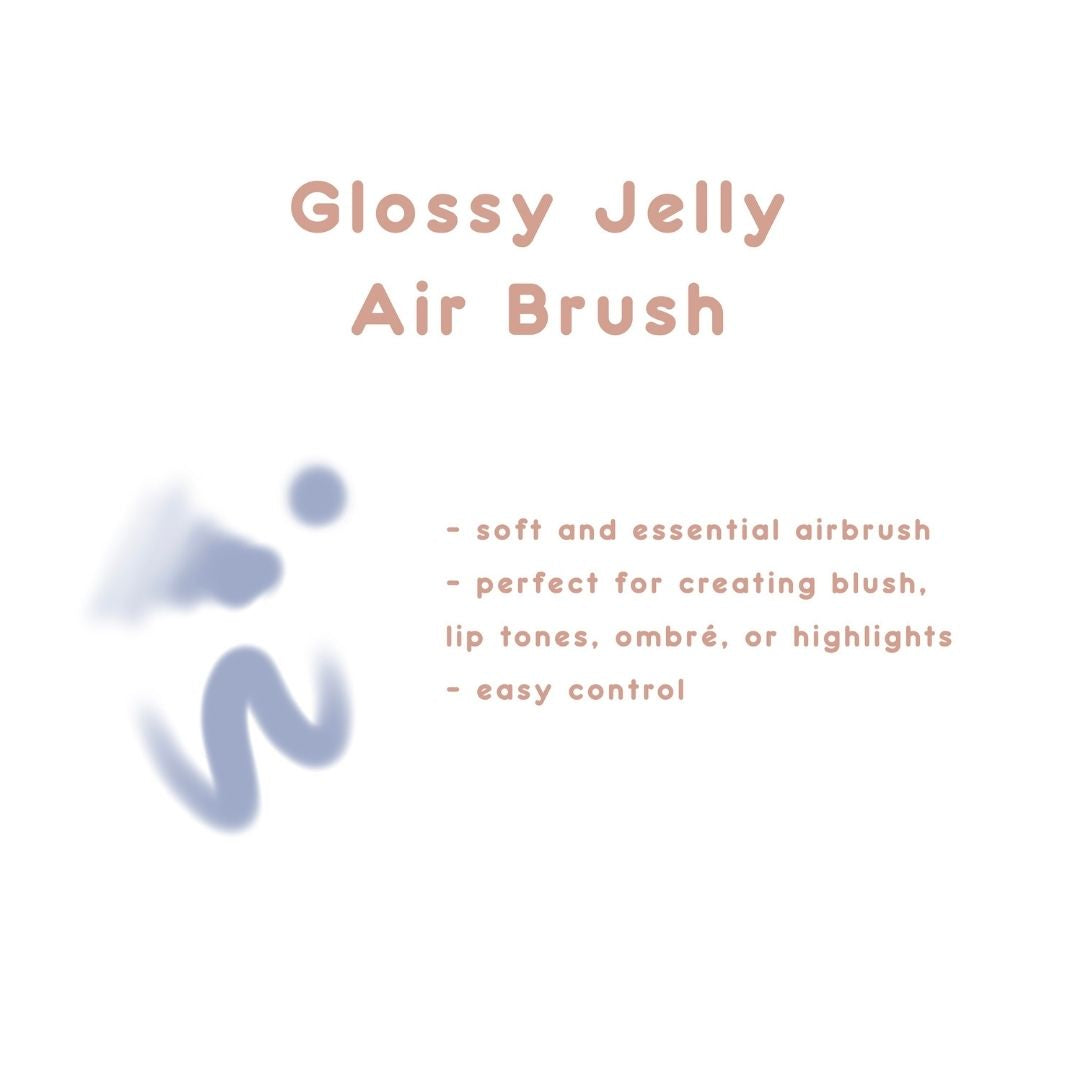 Glossy Jelly
Air Brush

- soft and essential airbrush
- perfect for creating blush, lip tones, ombré, or highlights
- easy control